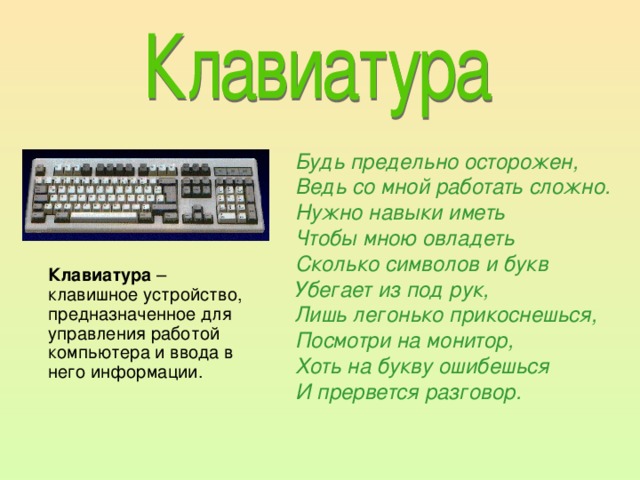 Клавиатура

Клавиатура – клавишное устройство, предназначенное для управления работой компьютера и ввода в него информации.

Будь предельно осторожен,
Ведь со мной работать сложно.
Нужно навыки иметь
Чтобы мною овладеть
Сколько символов и букв
Убегает из под рук,
Лишь легонько прикоснешься,
Посмотри на монитор,
Хоть на букву ошибешься
И прервется разговор.